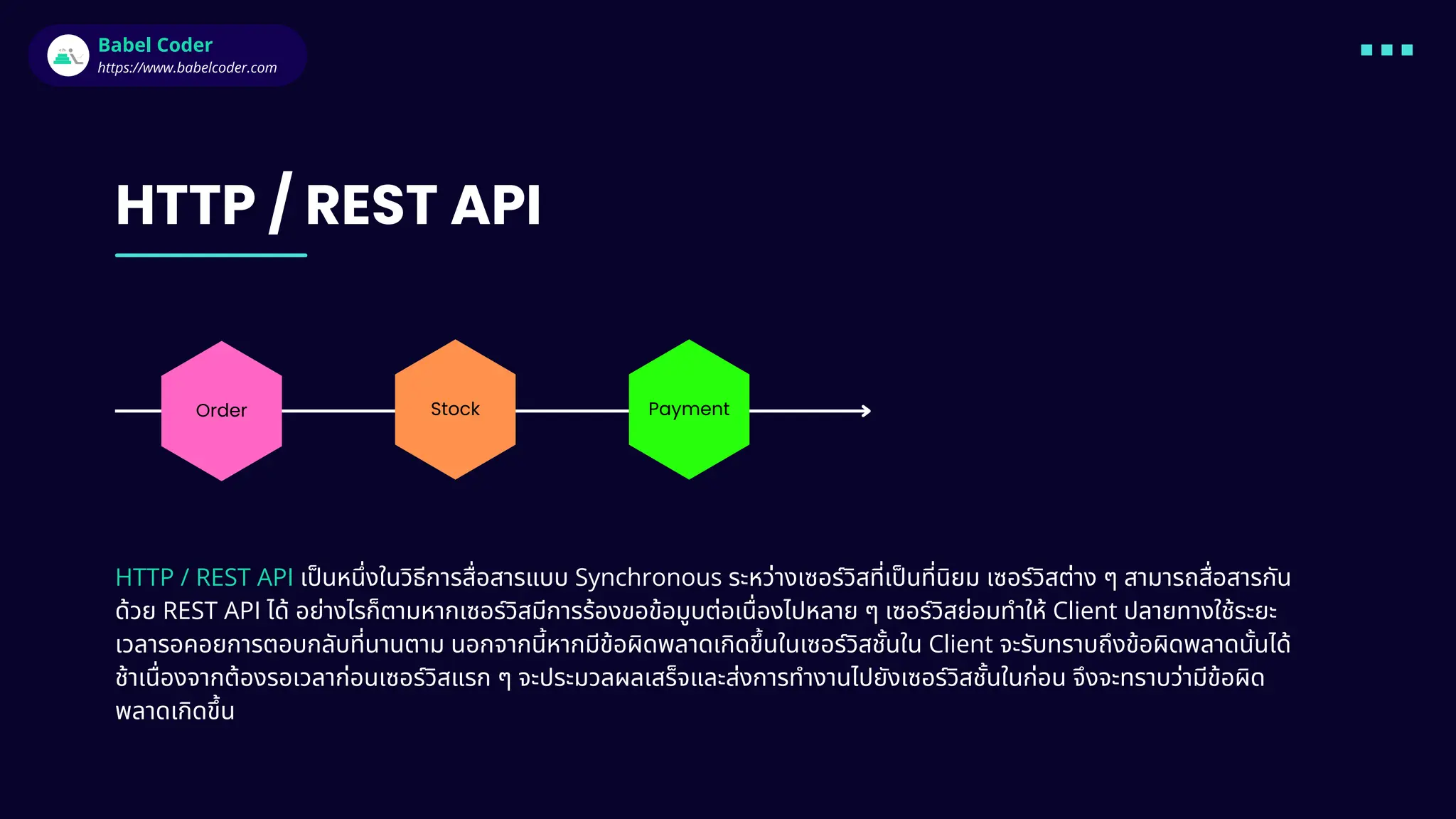 Babel Coder
https://www.babelcoder.com

HTTP / REST API

Order

Stock

Payment

HTTP / REST API เป็นหนึ่งในวิธีการสื่อสารแบบ Synchronous ระหว่างเซอร์วิสที่เป็นที่นิยม เซอร์วิสต่าง ๆ สามารถสื่อสารกันด้วย REST API ได้ อย่างไรก็ตามหากเซอร์วิสมีการร้องขอข้อมูบต่อเนื่องไปหลาย ๆ เซอร์วิสย่อมทำให้ Client ปลายทางใช้ระยะเวลารอคอยการตอบกลับที่นานตาม นอกจากนี้หากมีข้อผิดพลาดเกิดขึ้นในเซอร์วิสชั้นใน Client จะรับทราบถึงข้อผิดพลาดนั้นได้ช้าเนื่องจากต้องรอเวลาก่อนเซอร์วิสแรก ๆ จะประมวลผลเสร็จและส่งการทำงานไปยังเซอร์วิสชั้นในก่อน จึงจะทราบว่ามีข้อผิดพลาดเกิดขึ้น